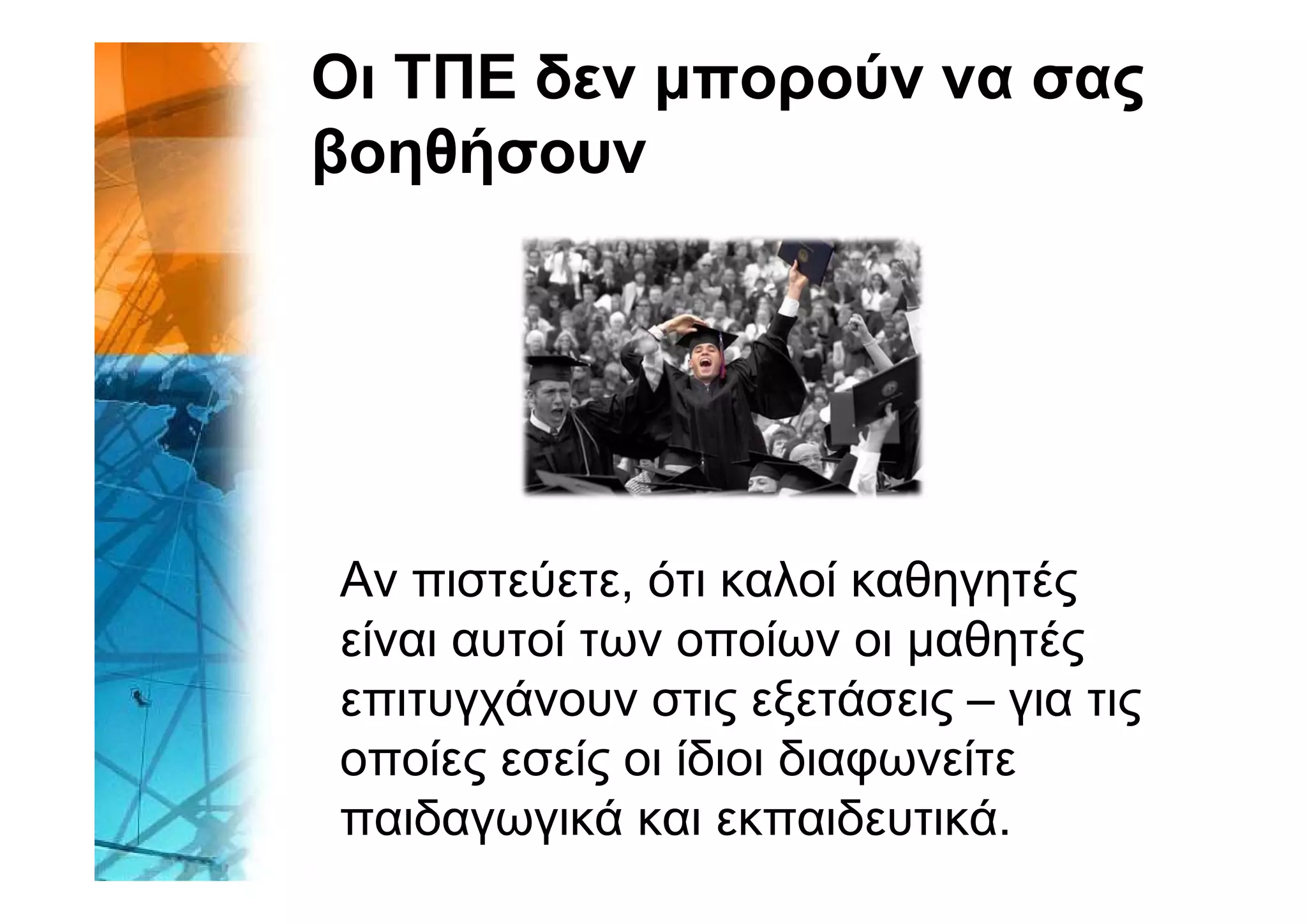 Οι ΤΠΕ δεν μπορούν να σας βοηθήσουν

Αν πιστεύετε, ότι καλοί καθηγητές είναι αυτοί των οποίων οι μαθητές επιτυγχάνουν στις εξετάσεις – για τις οποίες εσείς οι ίδιοι διαφωνείτε παιδαγωγικά και εκπαιδευτικά.